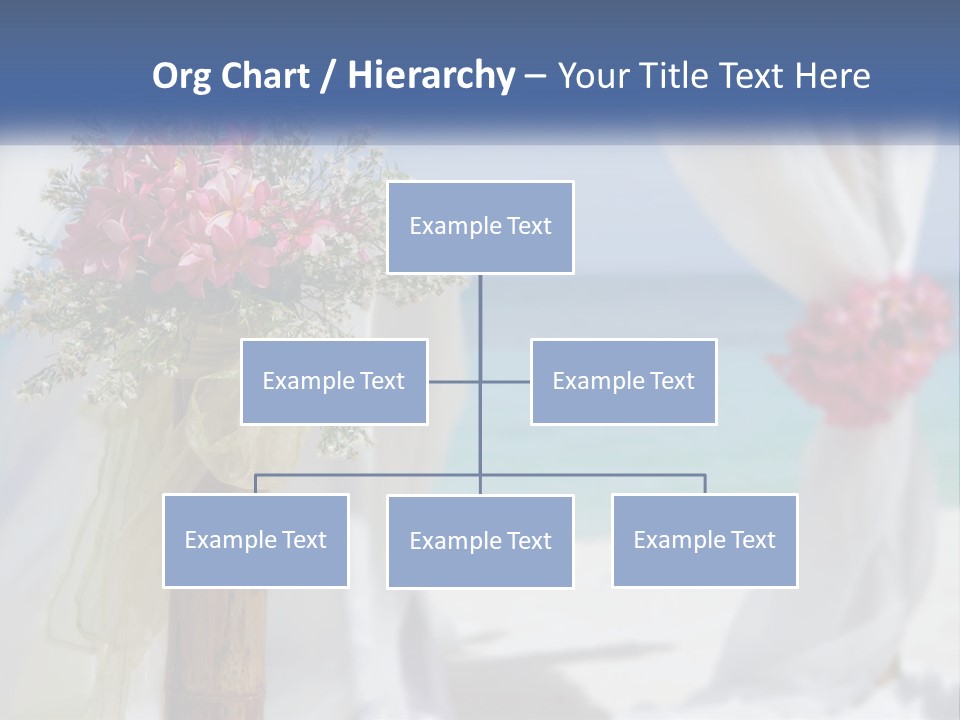 Org Chart / Hierarchy – Your Title Text Here

Example Text

Example Text

Example Text

Example Text

Example Text

Example Text